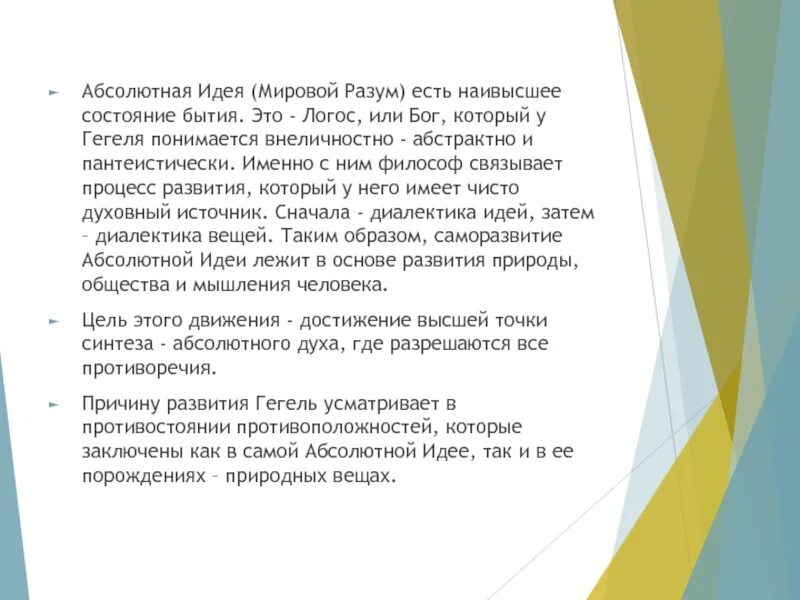 Абсолютная Идея (Мировой Разум) есть наивысшее состояние бытия. Это - Логос, или Бог, который у Гегеля понимается внеличностно - абстрактно и пантеистически. Именно с ним философ связывает процесс развития, который у него имеет чисто духовный источник. Сначала - диалектика идей, затем – диалектика вещей. Таким образом, саморазвитие Абсолютной Идеи лежит в основе развития природы, общества и мышления человека.

Цель этого движения - достижение высшей точки синтеза - абсолютного духа, где разрешаются все противоречия.

Причину развития Гегель усматривает в противостоянии противоположностей, которые заключены как в самой Абсолютной Идее, так и в ее порождениях – природных вещах.